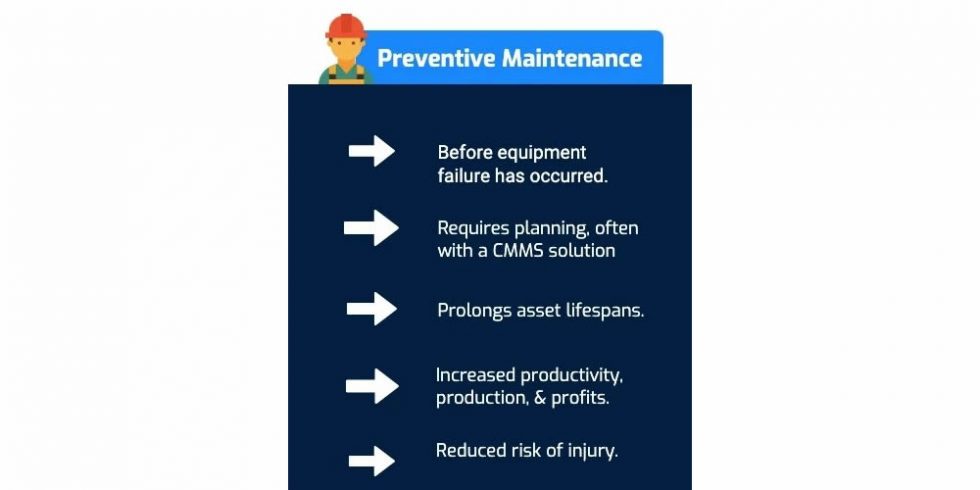 Preventive Maintenance

Before equipment failure has occurred.

Requires planning, often with a CMMS solution

Prolongs asset lifespans.

Increased productivity, production, & profits.

Reduced risk of injury.